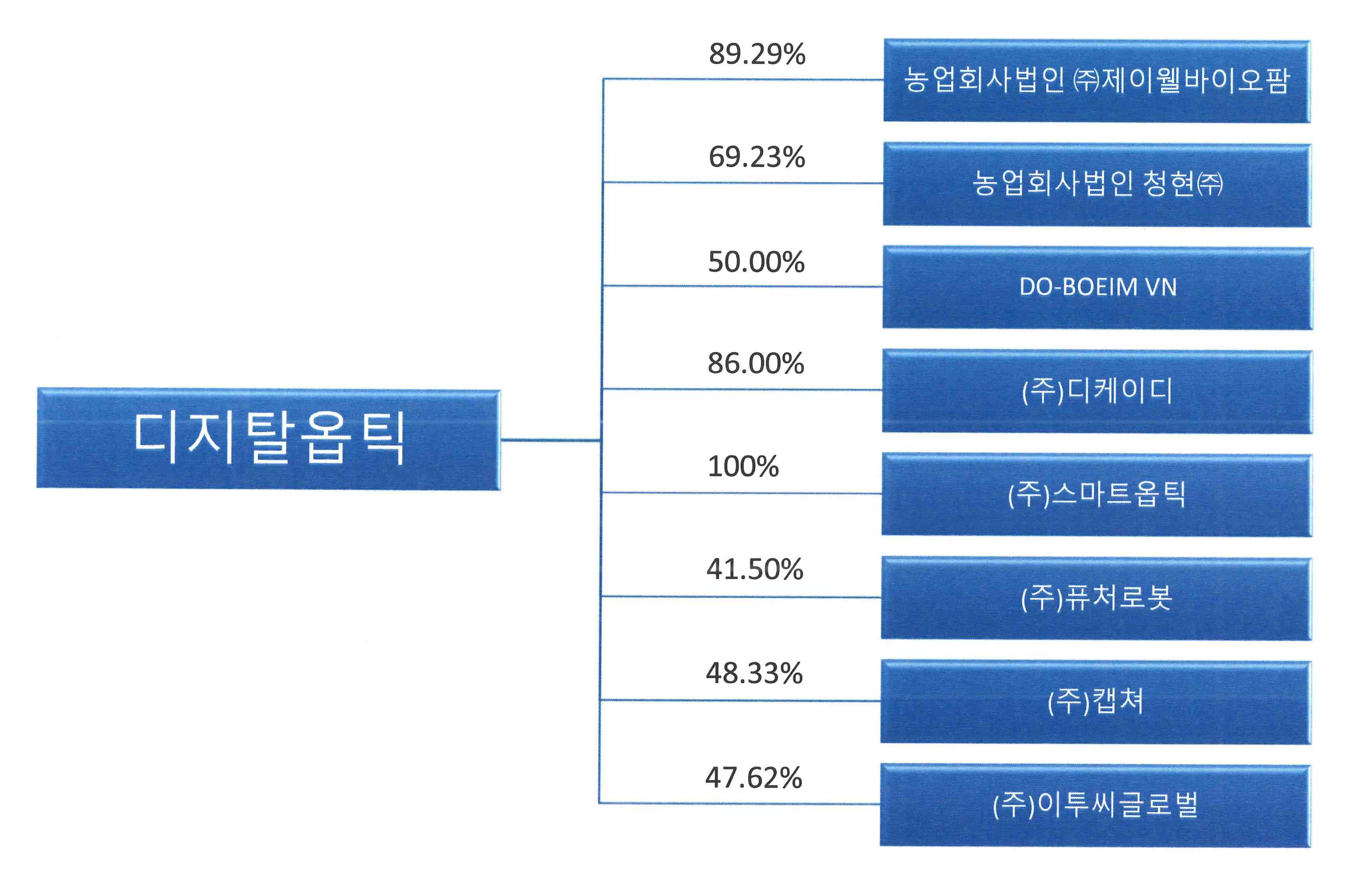 디지탈옵틱

89.29%
농업회사법인 ㈜제이웰바이오팜

69.23%
농업회사법인 청현㈜

50.00%
DO-BOEIM VN

86.00%
(주)디케이디

100%
(주)스마트옵틱

41.50%
(주)퓨처로봇

48.33%
(주)캡쳐

47.62%
(주)이투씨글로벌